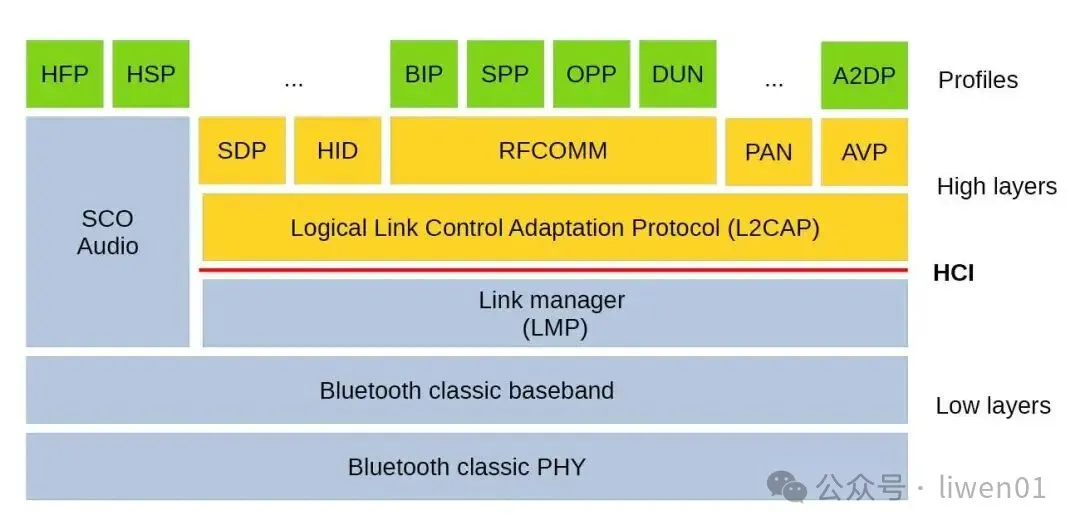 HFP HSP ... BIP SPP OPP DUN ... A2DP Profiles

SCO Audio

SDP HID RFCOMM PAN AVP High layers

Logical Link Control Adaptation Protocol (L2CAP)

HCI

Link manager (LMP)

Bluetooth classic baseband

Low layers

Bluetooth classic PHY

公众号 · liwen01